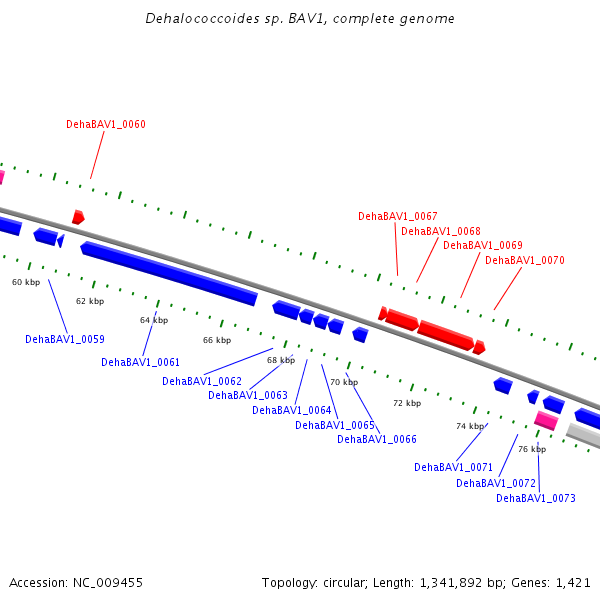 Dehalococcoides sp. BAV1, complete genome

DehaBAV1_0060

DehaBAV1_0067
DehaBAV1_0068
DehaBAV1_0069
DehaBAV1_0070

60 kbp
62 kbp
64 kbp
66 kbp
68 kbp
70 kbp
72 kbp
74 kbp
76 kbp

DehaBAV1_0059
DehaBAV1_0061
DehaBAV1_0062
DehaBAV1_0063
DehaBAV1_0064
DehaBAV1_0065
DehaBAV1_0066
DehaBAV1_0071
DehaBAV1_0072
DehaBAV1_0073

Accession: NC_009455

Topology: circular; Length: 1,341,892 bp; Genes: 1,421